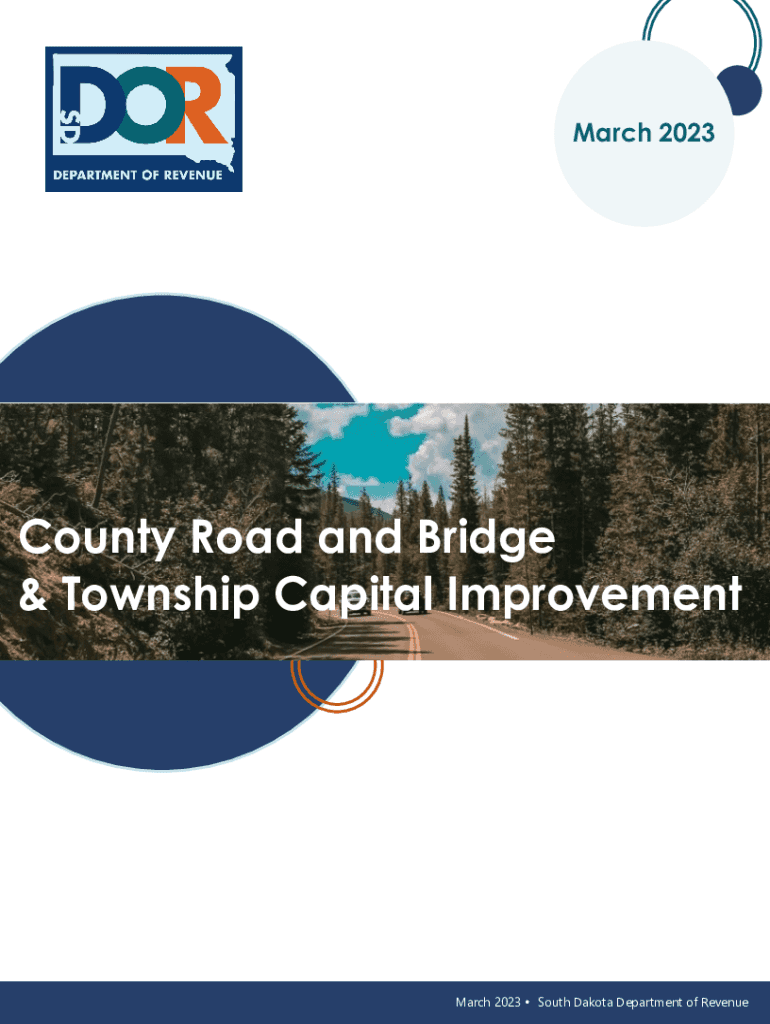 SD DOR
DEPARTMENT OF REVENUE

March 2023

County Road and Bridge
& Township Capital Improvement

March 2023 • South Dakota Department of Revenue